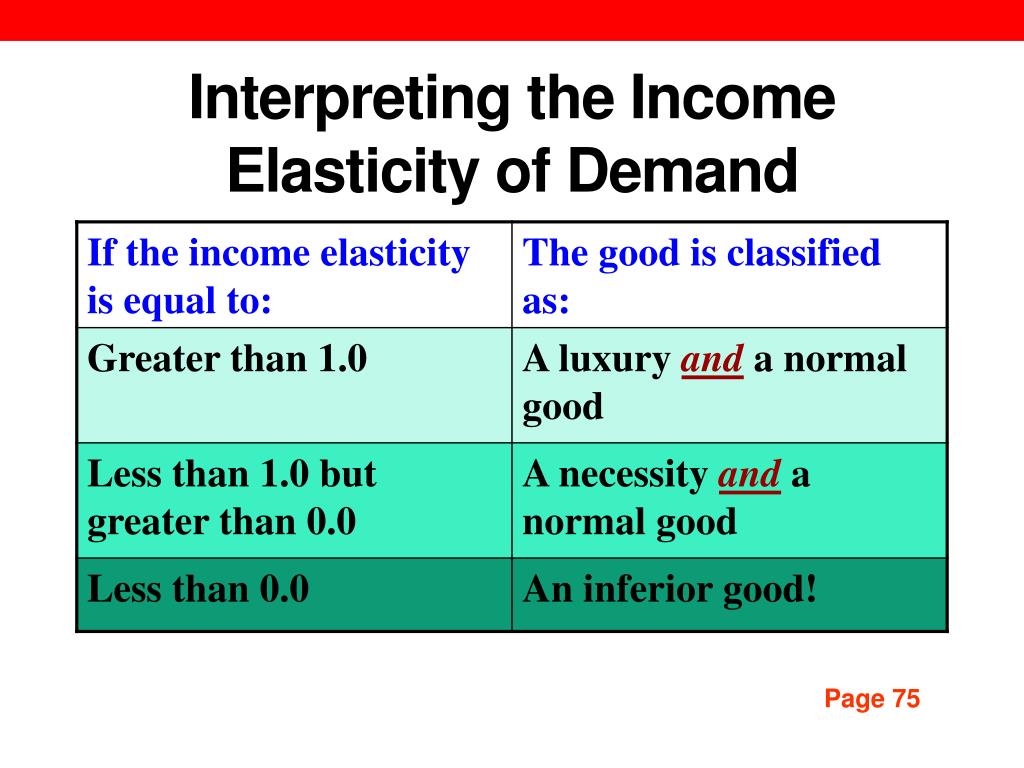 Interpreting the Income Elasticity of Demand

| If the income elasticity is equal to: | The good is classified as: |
|---|---|
| Greater than 1.0 | A luxury and a normal good |
| Less than 1.0 but greater than 0.0 | A necessity and a normal good |
| Less than 0.0 | An inferior good! |

Page 75